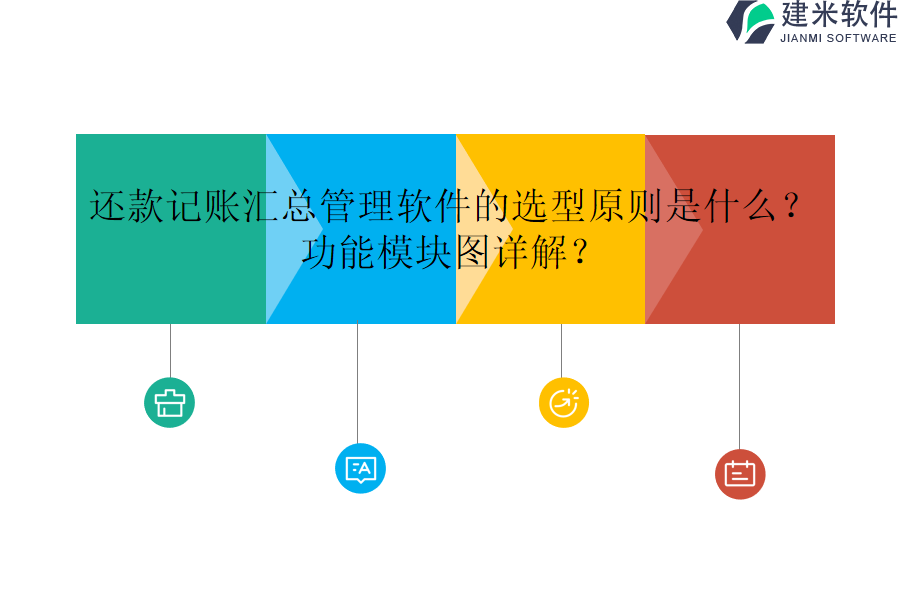 建米软件
JIANMI SOFTWARE

还款记账汇总管理软件的选型原则是什么？功能模块图详解？